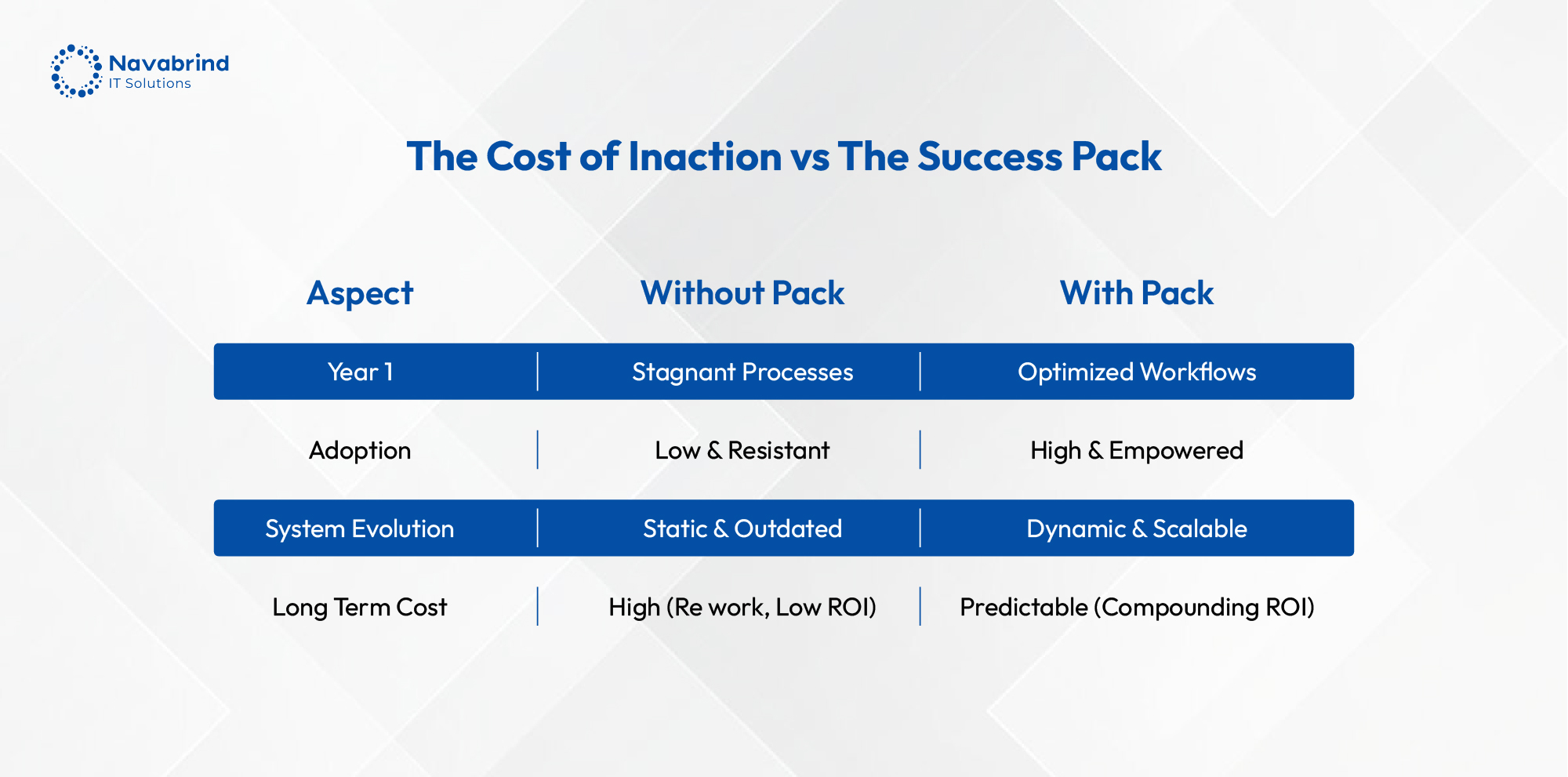 Navabrind
IT Solutions

The Cost of Inaction vs The Success Pack

| Aspect | Without Pack | With Pack |
|---|---|---|
| Year 1 | Stagnant Processes | Optimized Workflows |
| Adoption | Low & Resistant | High & Empowered |
| System Evolution | Static & Outdated | Dynamic & Scalable |
| Long Term Cost | High (Re work, Low ROI) | Predictable (Compounding ROI) |